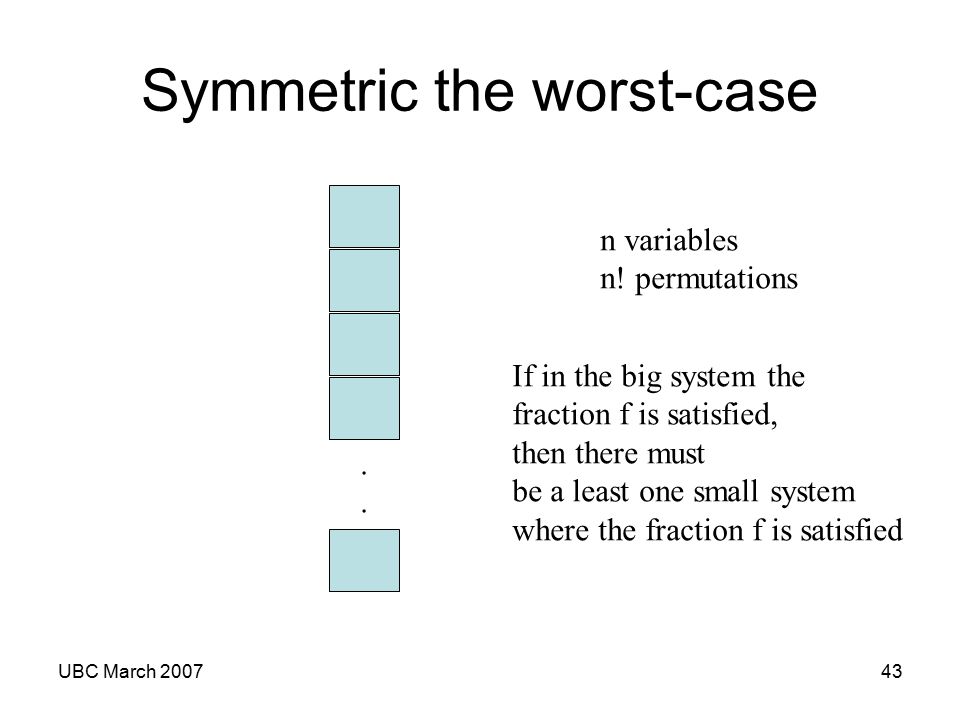 Symmetric the worst-case

.
.

n variables
n! permutations

If in the big system the fraction f is satisfied, then there must be a least one small system where the fraction f is satisfied

UBC March 2007

43